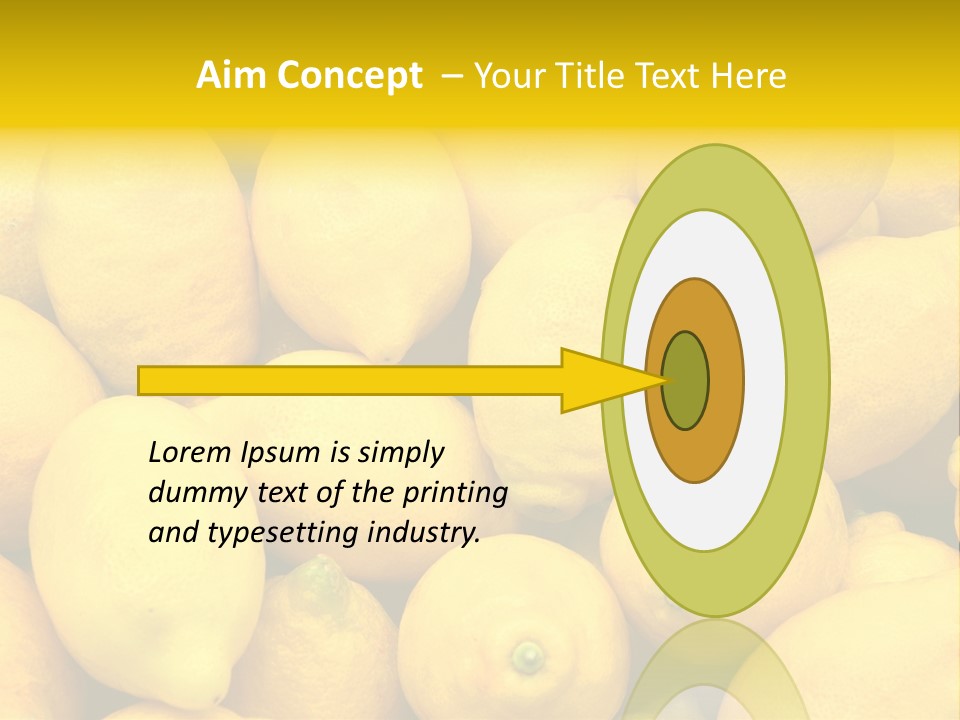 Aim Concept – Your Title Text Here

Lorem Ipsum is simply dummy text of the printing and typesetting industry.